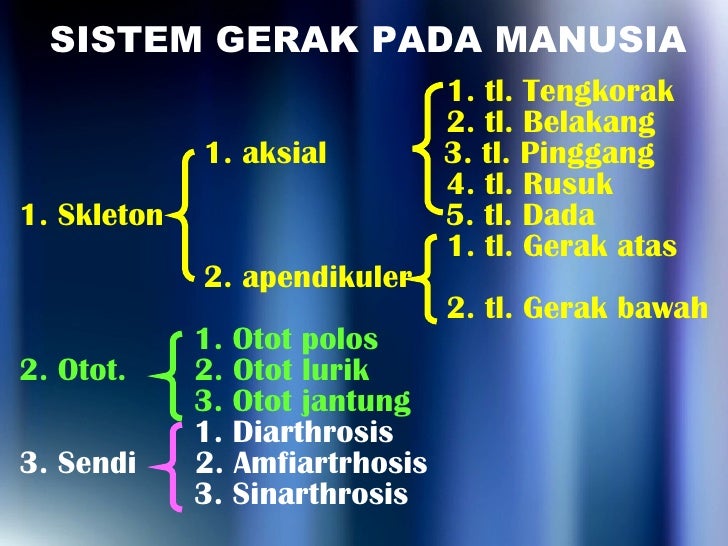 SISTEM GERAK PADA MANUSIA

1. Skleton
1. aksial
1. tl. Tengkorak
2. tl. Belakang
3. tl. Pinggang
4. tl. Rusuk
5. tl. Dada
2. apendikuler
1. tl. Gerak atas
2. tl. Gerak bawah

2. Otot.
1. Otot polos
2. Otot lurik
3. Otot jantung

3. Sendi
1. Diarthrosis
2. Amfiartrhosis
3. Sinarthrosis